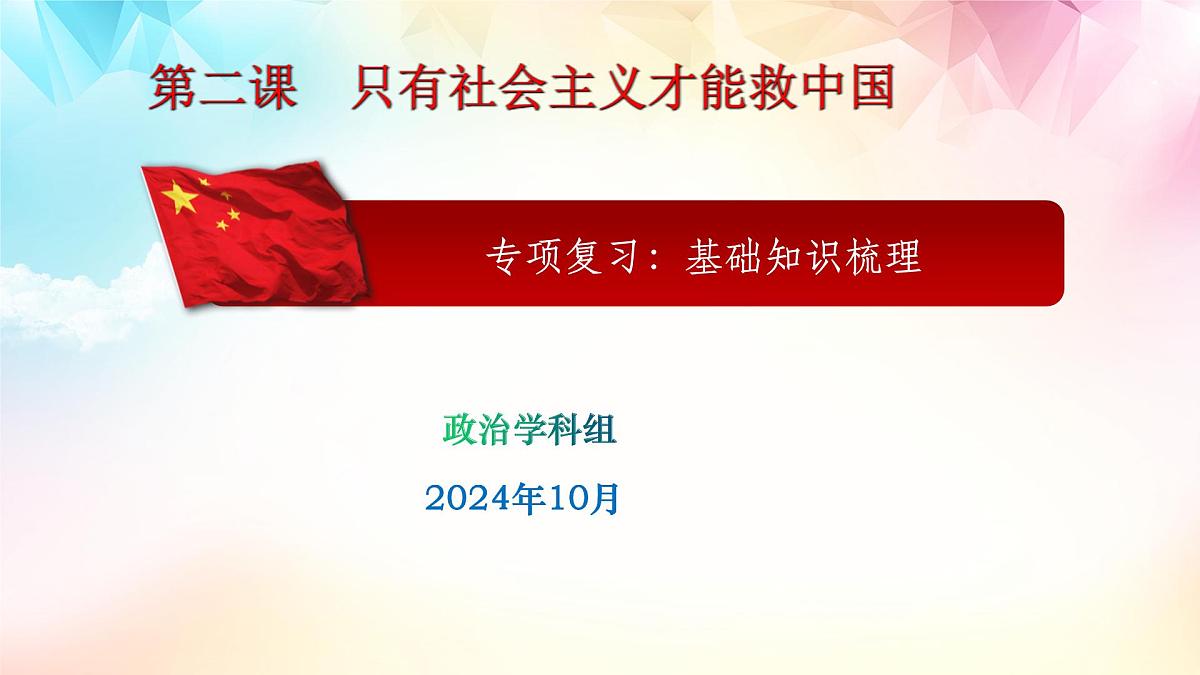 第二课　只有社会主义才能救中国

专项复习：基础知识梳理

政治学科组

2024年10月